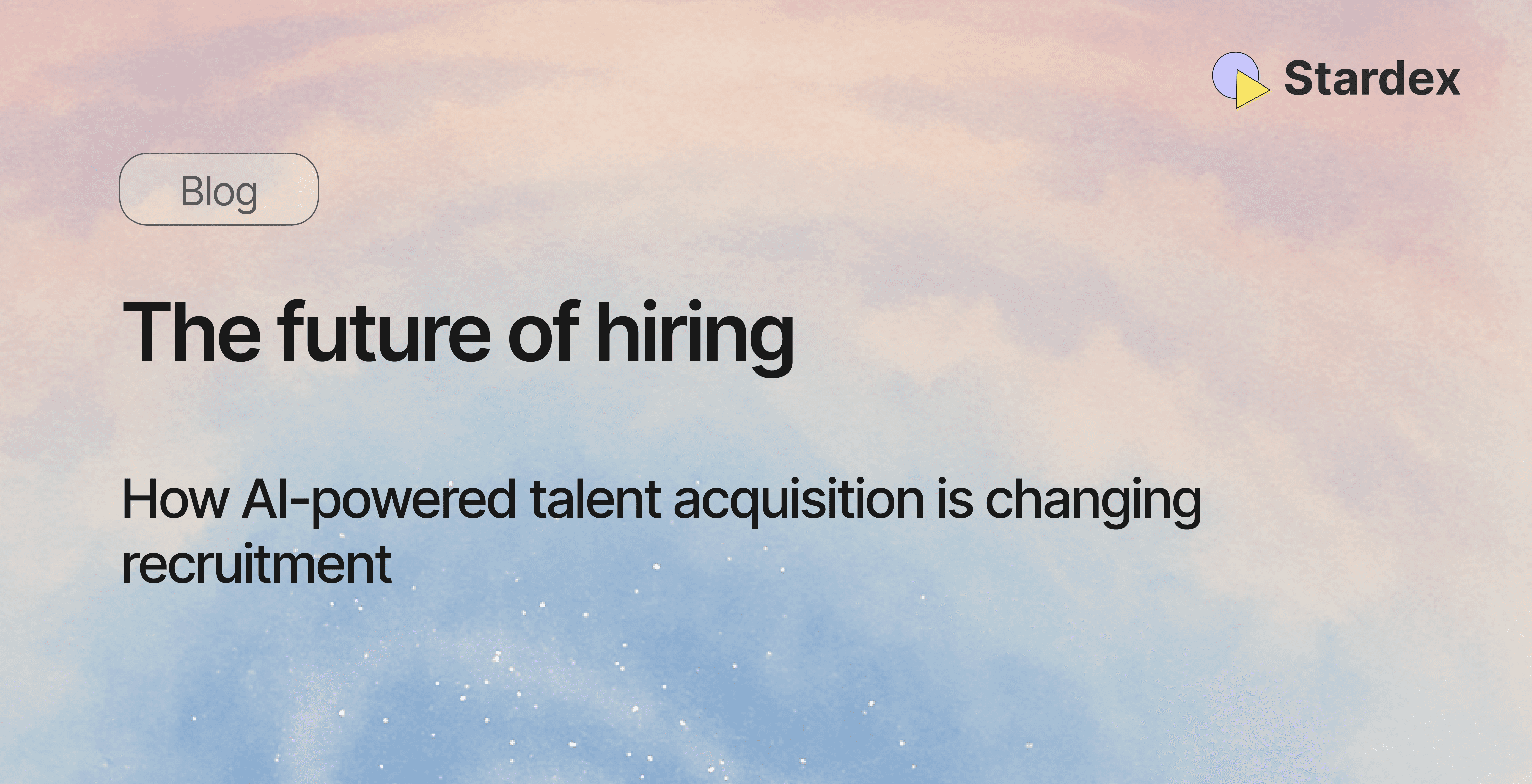 Stardex

Blog

The future of hiring

How AI-powered talent acquisition is changing recruitment